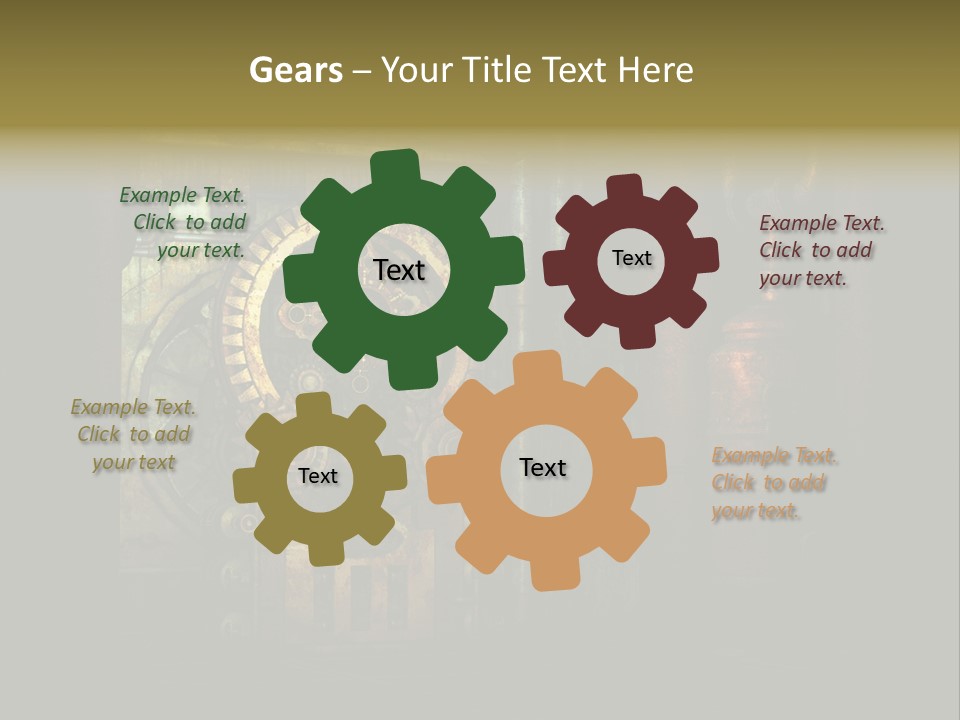 Gears – Your Title Text Here

Example Text. Click to add your text.

Text

Text

Example Text. Click to add your text.

Example Text. Click to add your text

Text

Text

Example Text. Click to add your text.